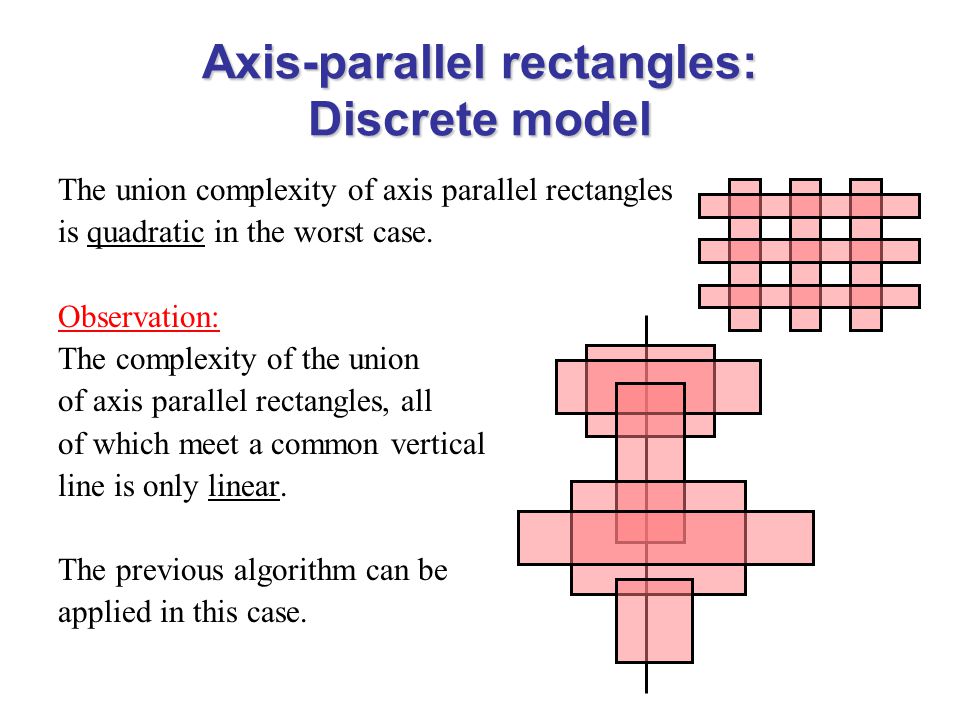 Axis-parallel rectangles:
Discrete model

The union complexity of axis parallel rectangles is quadratic in the worst case.

Observation:
The complexity of the union of axis parallel rectangles, all of which meet a common vertical line is only linear.

The previous algorithm can be applied in this case.